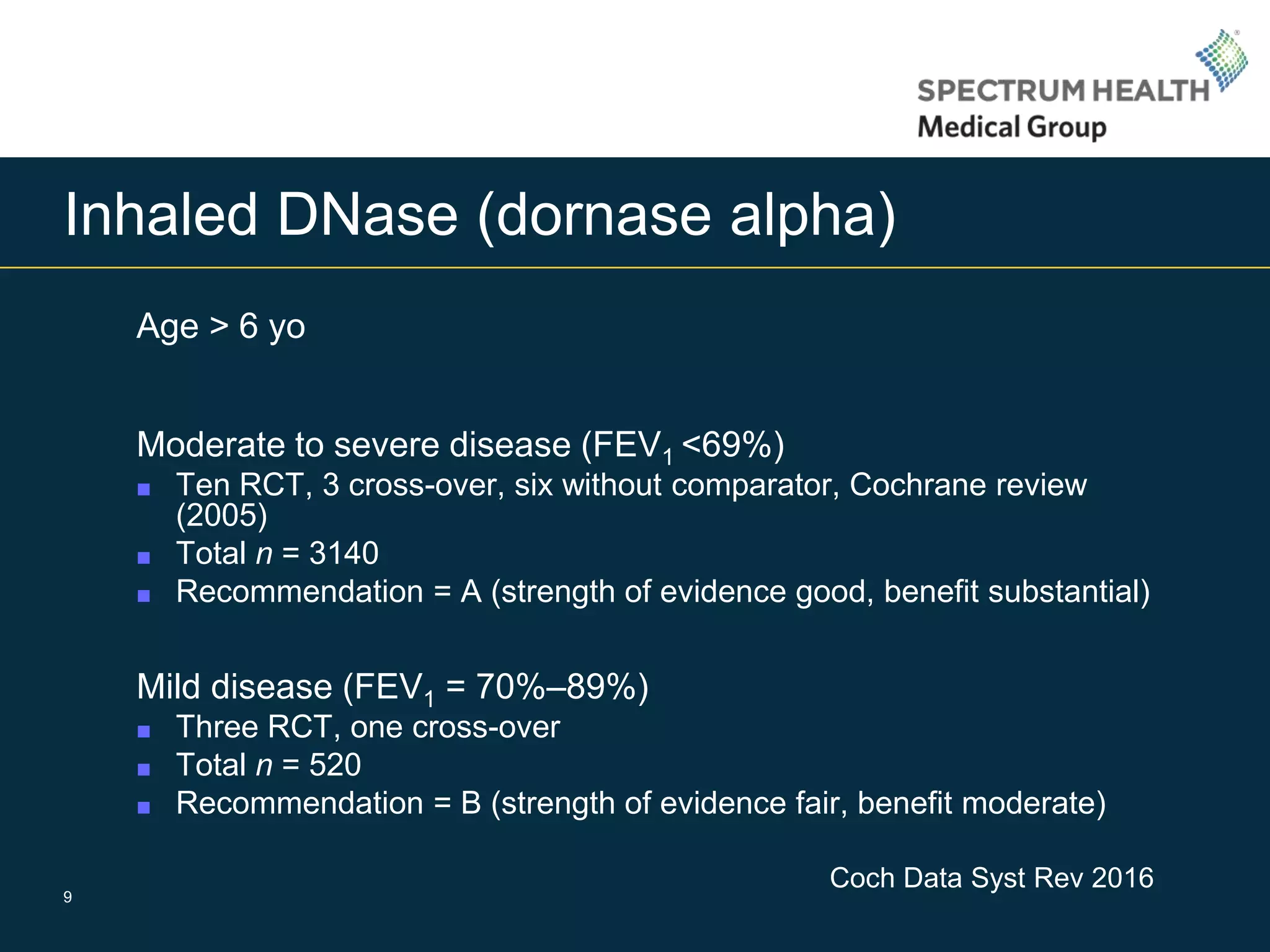 SPECTRUM HEALTH
Medical Group

Inhaled DNase (dornase alpha)

Age > 6 yo

Moderate to severe disease ($FEV_1$ <69%)
- Ten RCT, 3 cross-over, six without comparator, Cochrane review (2005)
- Total $n$ = 3140
- Recommendation = A (strength of evidence good, benefit substantial)

Mild disease ($FEV_1$ = 70%–89%)
- Three RCT, one cross-over
- Total $n$ = 520
- Recommendation = B (strength of evidence fair, benefit moderate)

Coch Data Syst Rev 2016

9